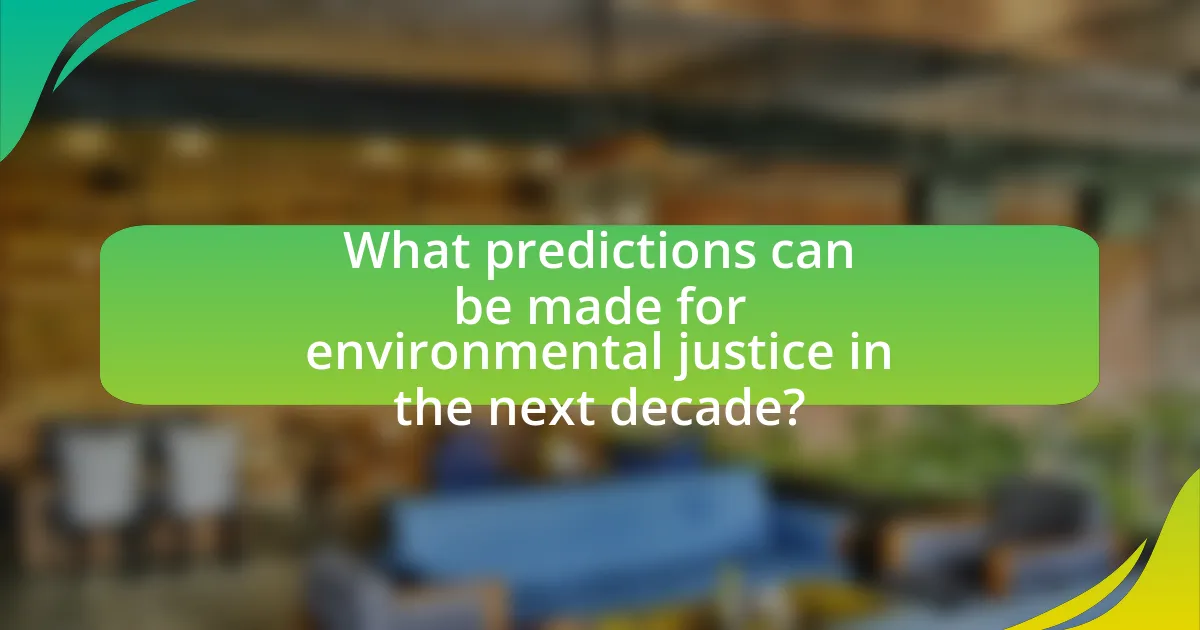 What predictions can be made for environmental justice in the next decade?